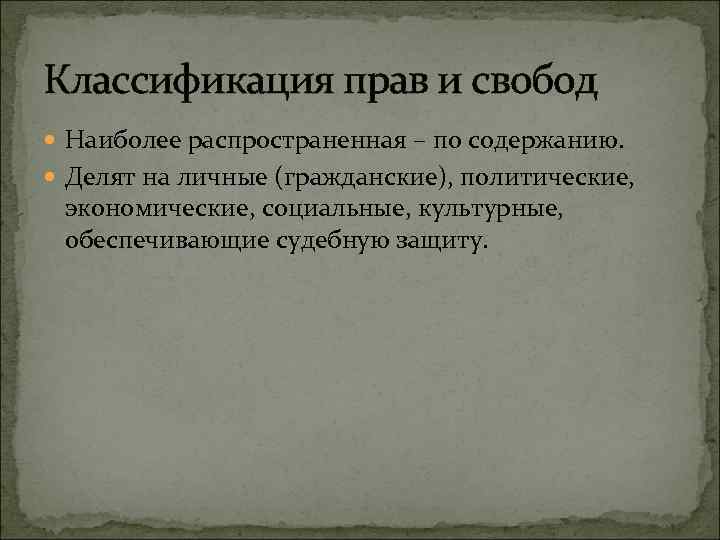 Классификация прав и свобод

Наиболее распространенная – по содержанию.

Делят на личные (гражданские), политические, экономические, социальные, культурные, обеспечивающие судебную защиту.